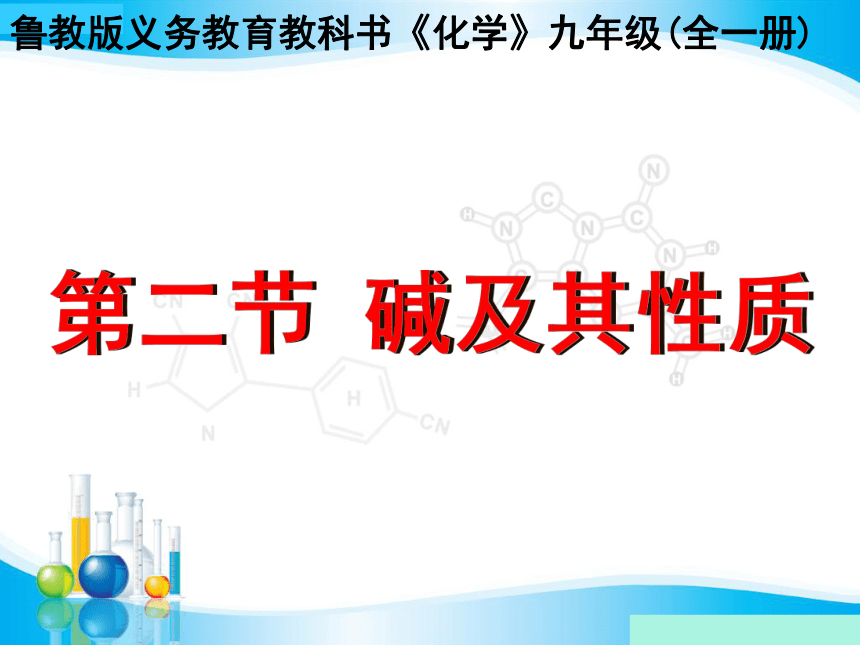 鲁教版义务教育教科书《化学》九年级(全一册)

第二节 碱及其性质